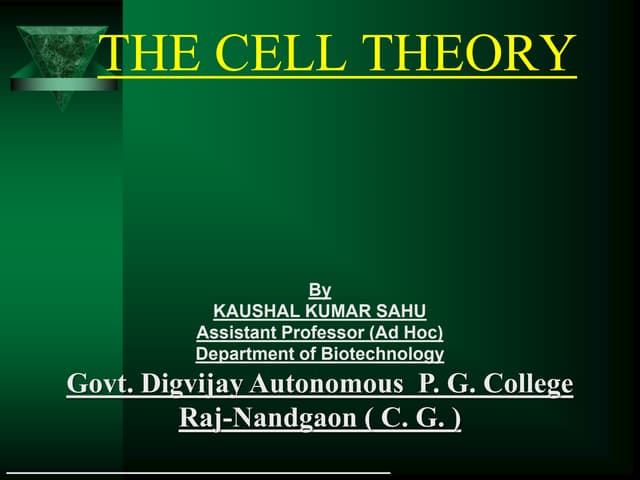 THE CELL THEORY

By
KAUSHAL KUMAR SAHU
Assistant Professor (Ad Hoc)
Department of Biotechnology
Govt. Digvijay Autonomous P. G. College
Raj-Nandgaon ( C. G. )